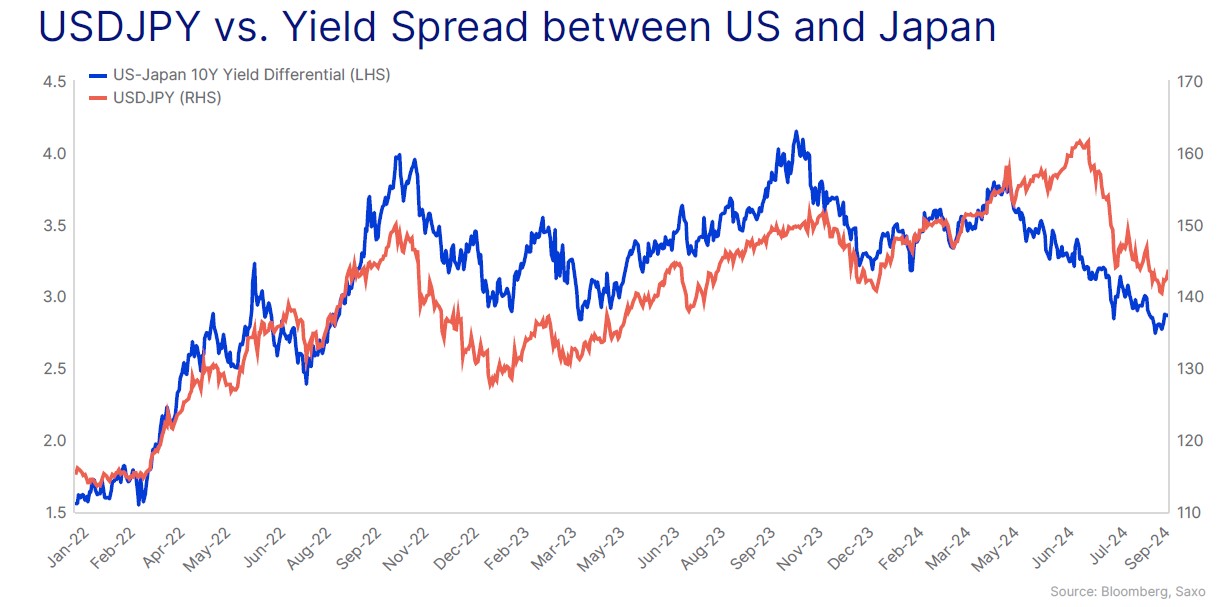 USDJPY vs. Yield Spread between US and Japan

US-Japan 10Y Yield Differential (LHS)
USDJPY (RHS)

4.5
4.0
3.5
3.0
2.5
2.0
1.5

170
160
150
140
130
120
110

Jan-22
Feb-22
Apr-22
May-22
Jun-22
Aug-22
Sep-22
Nov-22
Dec-22
Feb-23
Mar-23
May-23
Jun-23
Aug-23
Sep-23
Nov-23
Dec-23
Feb-24
Mar-24
May-24
Jun-24
Jul-24
Sep-24

Source: Bloomberg, Saxo